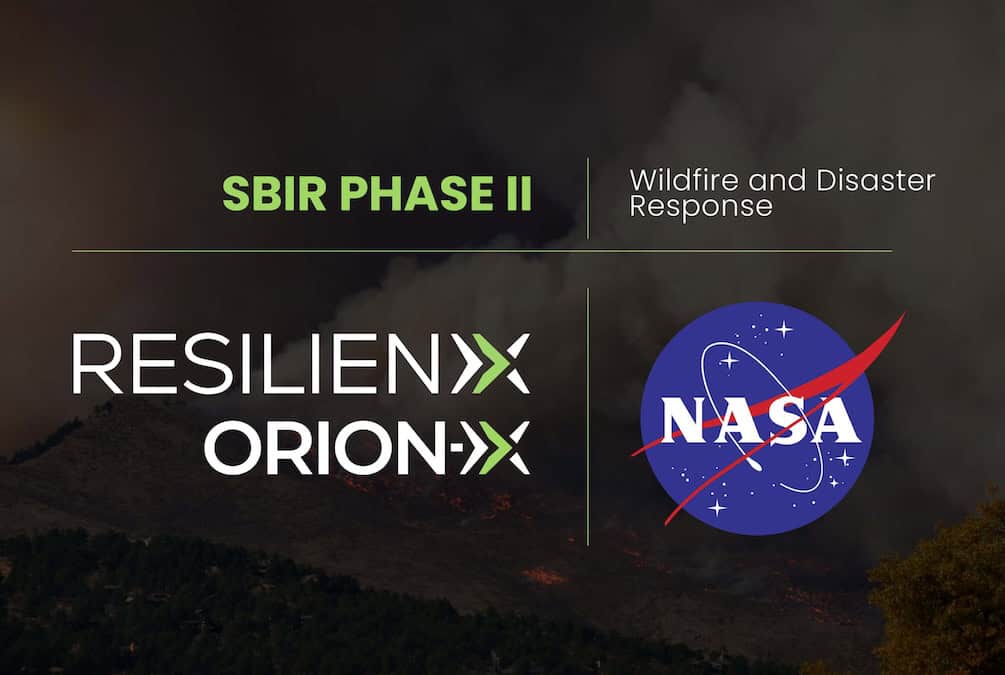 SBIR PHASE II

Wildfire and Disaster Response

RESILIENX
ORION-X

NASA